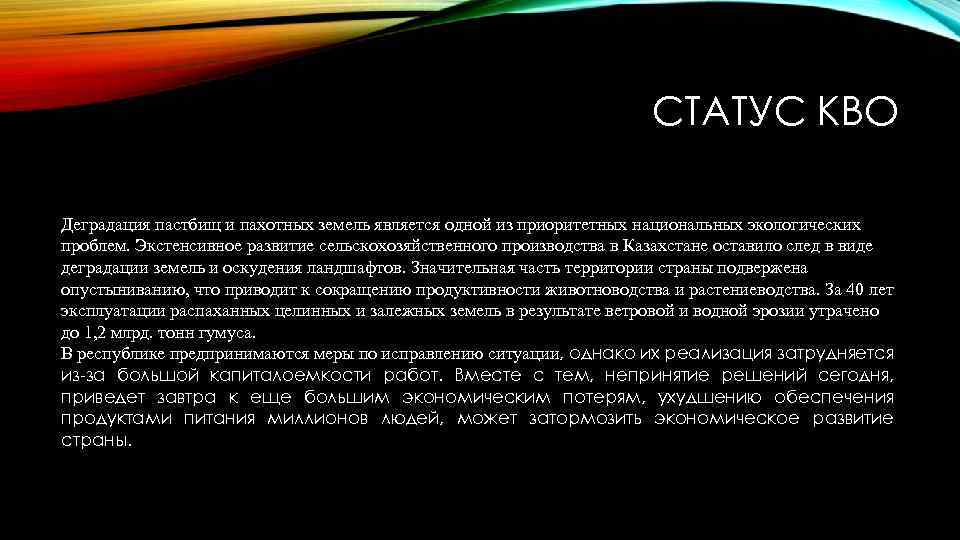 СТАТУС КВО

Деградация пастбищ и пахотных земель является одной из приоритетных национальных экологических проблем. Экстенсивное развитие сельскохозяйственного производства в Казахстане оставило след в виде деградации земель и оскудения ландшафтов. Значительная часть территории страны подвержена опустыниванию, что приводит к сокращению продуктивности животноводства и растениеводства. За 40 лет эксплуатации распаханных целинных и залежных земель в результате ветровой и водной эрозии утрачено до 1,2 млрд. тонн гумуса.
В республике предпринимаются меры по исправлению ситуации, однако их реализация затрудняется из-за большой капиталоемкости работ. Вместе с тем, непринятие решений сегодня, приведет завтра к еще большим экономическим потерям, ухудшению обеспечения продуктами питания миллионов людей, может затормозить экономическое развитие страны.